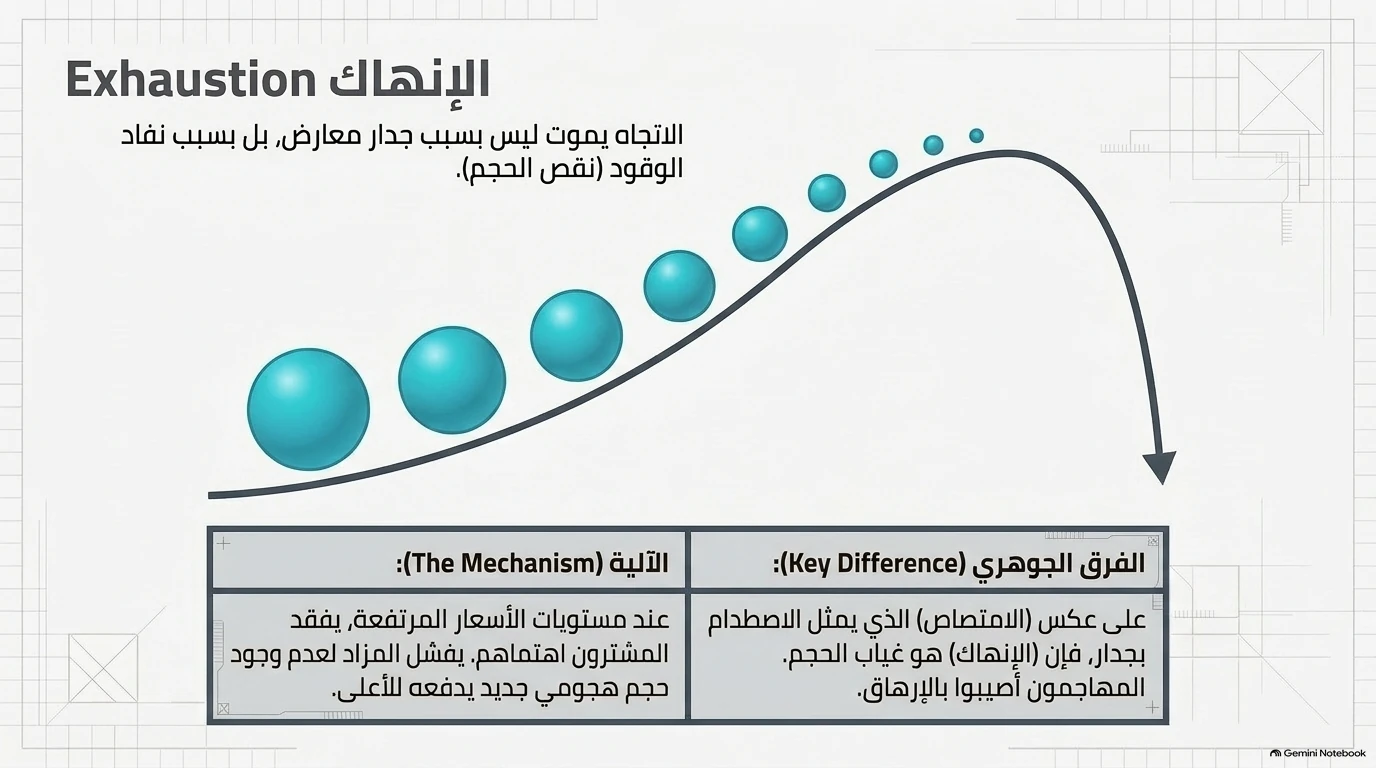 الإنهاك Exhaustion

الاتجاه يموت ليس بسبب جدار معارض، بل بسبب نفاد الوقود (نقص الحجم).

| الفرق الجوهري (Key Difference): | الآلية (The Mechanism): |
|---|---|
| على عكس (الامتصاص) الذي يمثل الاصطدام بجدار، فإن (الإنهاك) هو غياب الحجم. المهاجمون أصيبوا بالإرهاق. | عند مستويات الأسعار المرتفعة، يفقد المشترون اهتمامهم. يفشل المزاد لعدم وجود حجم هجومي جديد يدفعه للأعلى. |

Gemini Notebook